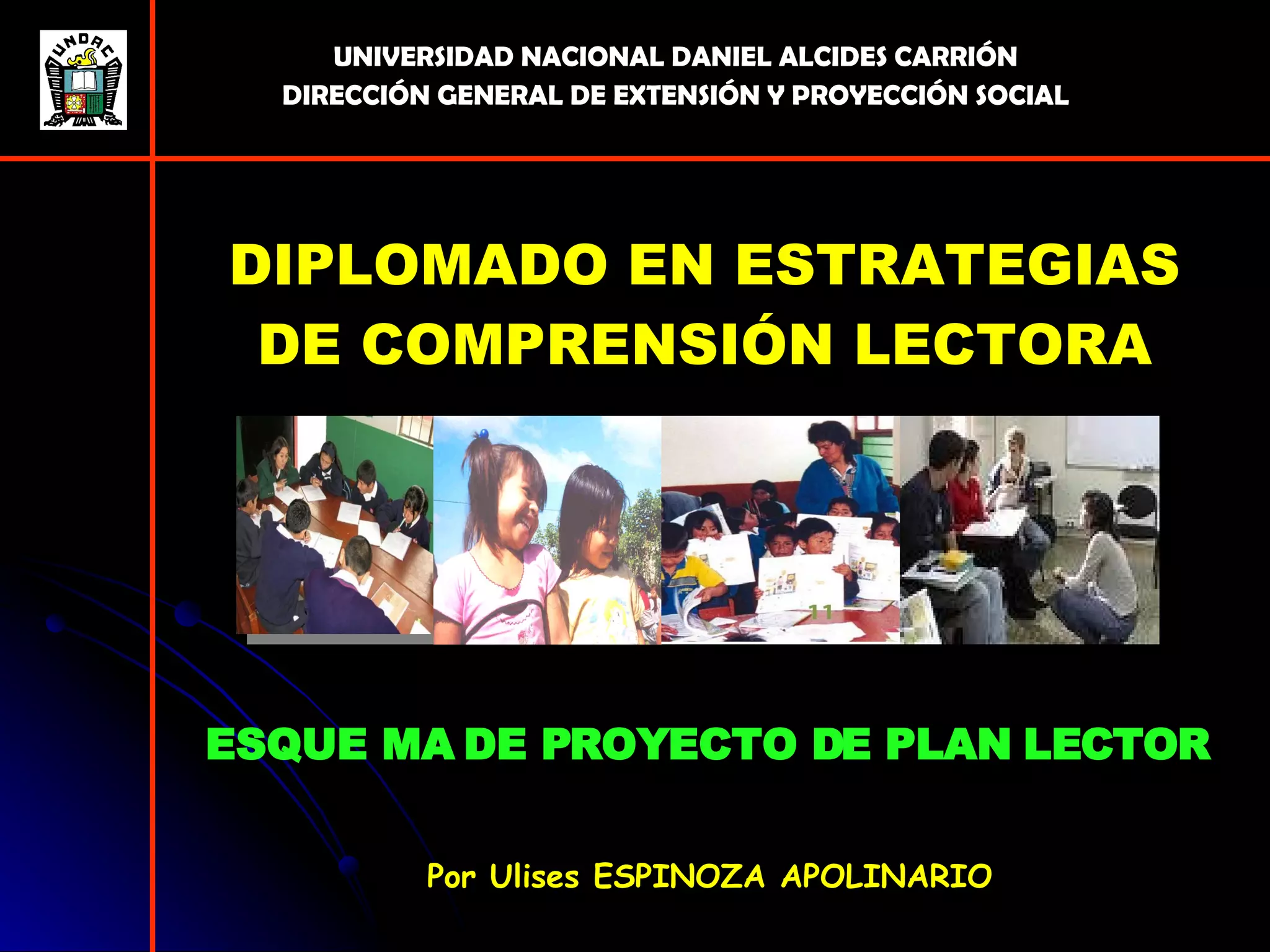 UNDAC

UNIVERSIDAD NACIONAL DANIEL ALCIDES CARRIÓN
DIRECCIÓN GENERAL DE EXTENSIÓN Y PROYECCIÓN SOCIAL

DIPLOMADO EN ESTRATEGIAS DE COMPRENSIÓN LECTORA

11

ESQUE MA DE PROYECTO DE PLAN LECTOR

Por Ulises ESPINOZA APOLINARIO